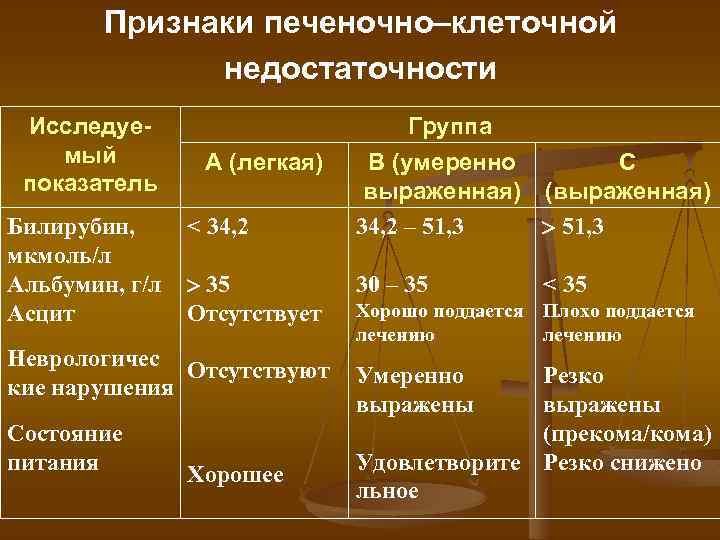 Признаки печеночно–клеточной недостаточности

| Исследуемый показатель | Группа | | |
|---|---|---|---|
| | А (легкая) | В (умеренно выраженная) | С (выраженная) |
| Билирубин, мкмоль/л | < 34,2 | 34,2 – 51,3 | > 51,3 |
| Альбумин, г/л | > 35 | 30 – 35 | < 35 |
| Асцит | Отсутствует | Хорошо поддается лечению | Плохо поддается лечению |
| Неврологические нарушения | Отсутствуют | Умеренно выражены | Резко выражены (прекома/кома) |
| Состояние питания | Хорошее | Удовлетворительное | Резко снижено |